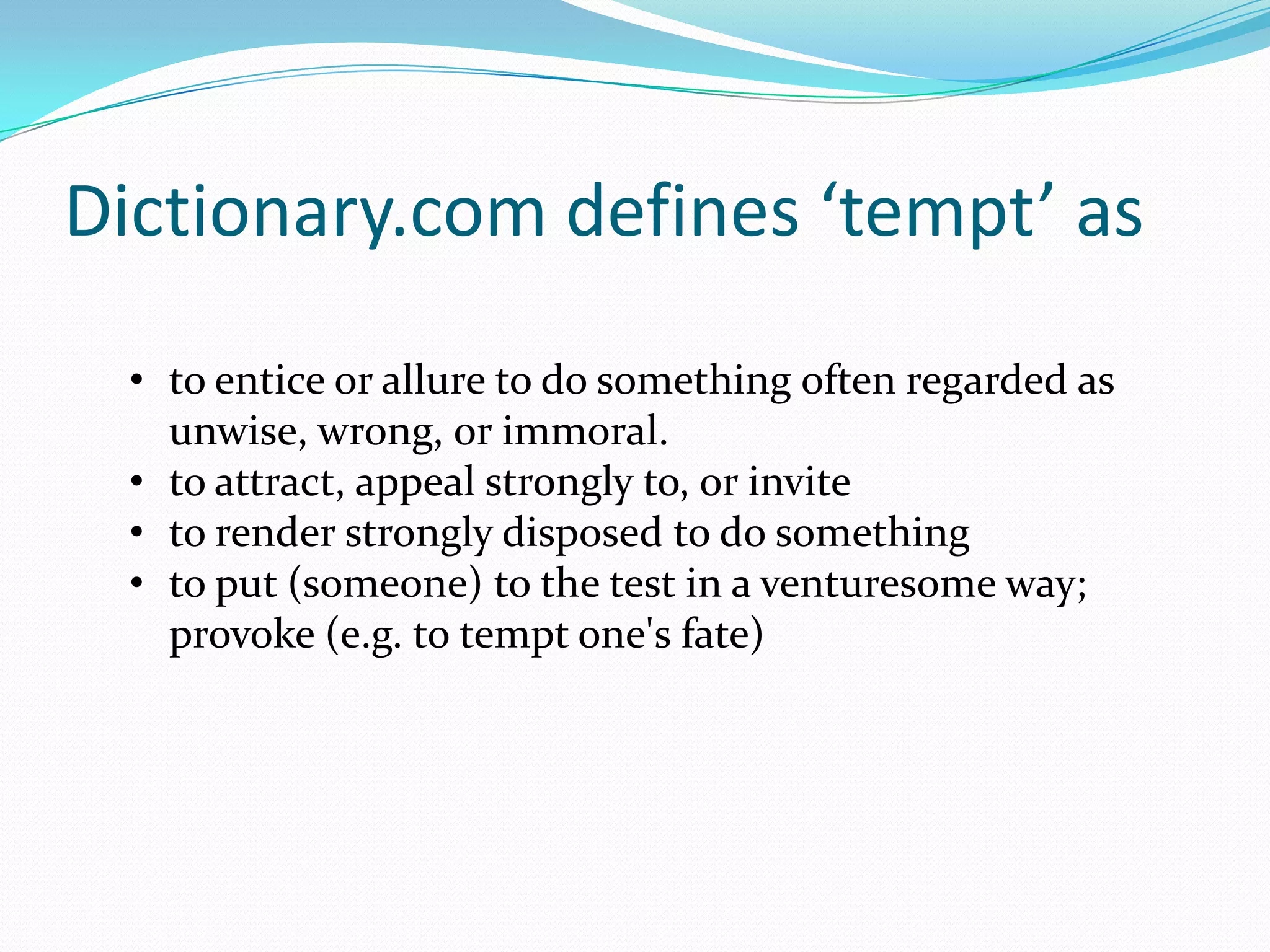 Dictionary.com defines ‘tempt’ as

• to entice or allure to do something often regarded as unwise, wrong, or immoral.
• to attract, appeal strongly to, or invite
• to render strongly disposed to do something
• to put (someone) to the test in a venturesome way; provoke (e.g. to tempt one's fate)